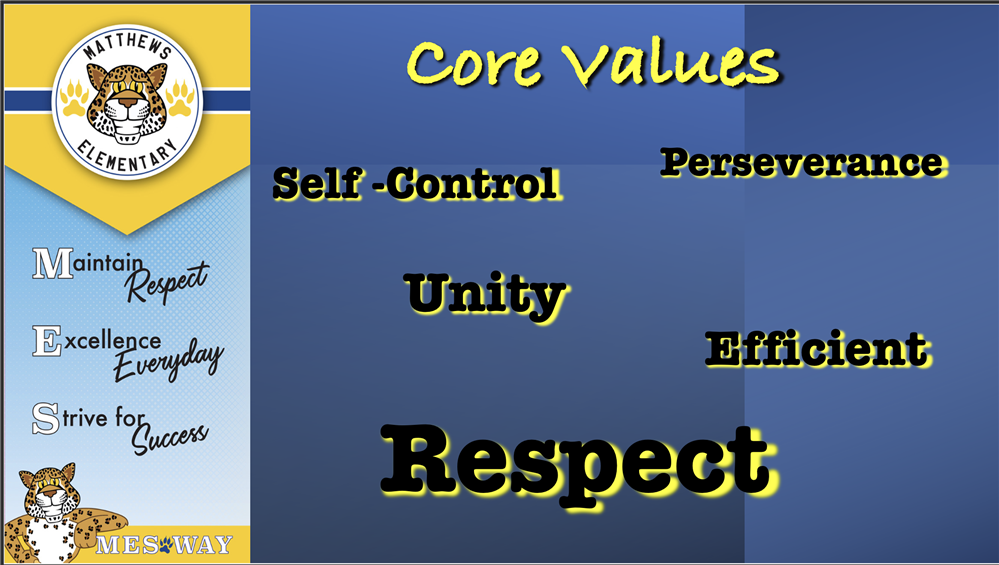 MATTHEWS
ELEMENTARY

Maintain Respect

Excellence Everyday

Strive for Success

MES WAY

Core Values

Self -Control

Perseverance

Unity

Efficient

Respect